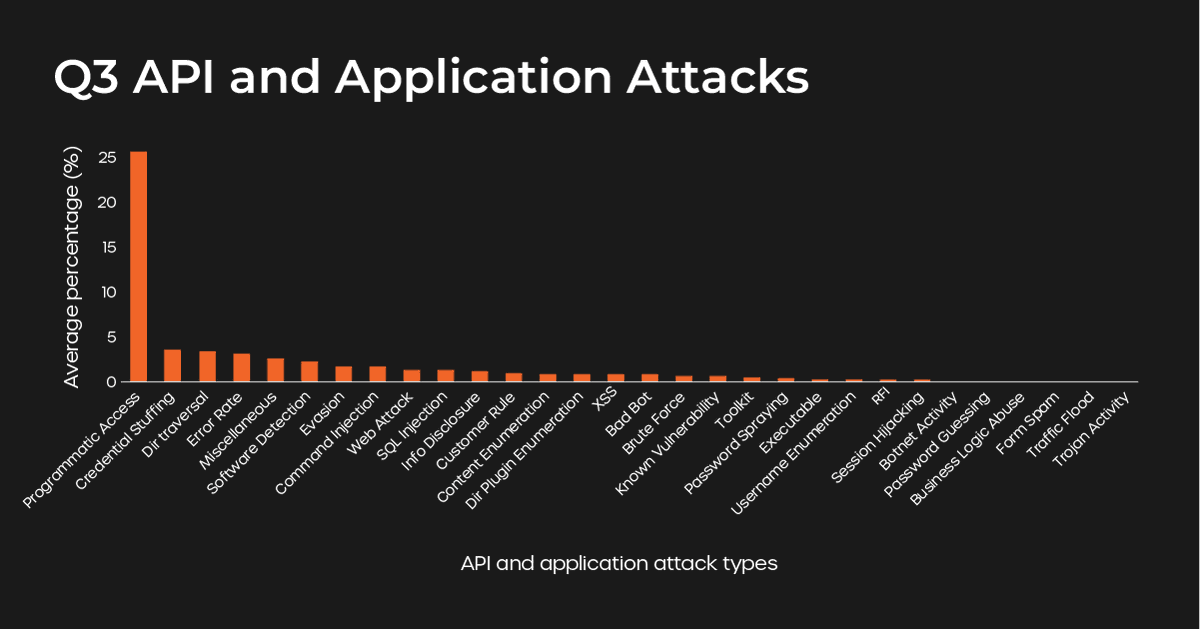 Q3 API and Application Attacks

Average percentage (%)

25
20
15
10
5
0

Programmatic Access
Credential Stuffing
Dir traversal
Error Rate
Miscellaneous
Software Detection
Evasion
Command Injection
Web Attack
SQL Injection
Info Disclosure
Customer Rule
Content Enumeration
Dir Plugin Enumeration
XSS
Bad Bot
Brute Force
Known Vulnerability
Toolkit
Password Spraying
Executable
Username Enumeration
RFI
Session Hijacking
Botnet Activity
Password Guessing
Business Logic Abuse
Form Spam
Traffic Flood
Trojan Activity

API and application attack types